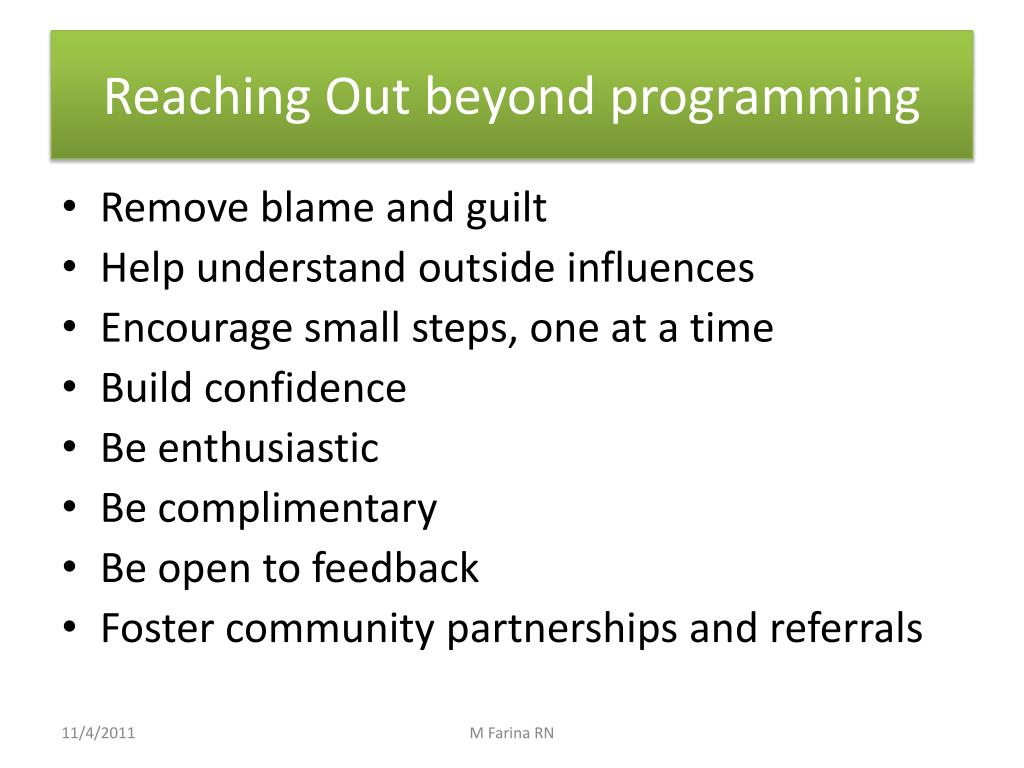 Reaching Out beyond programming

• Remove blame and guilt
• Help understand outside influences
• Encourage small steps, one at a time
• Build confidence
• Be enthusiastic
• Be complimentary
• Be open to feedback
• Foster community partnerships and referrals

11/4/2011

M Farina RN